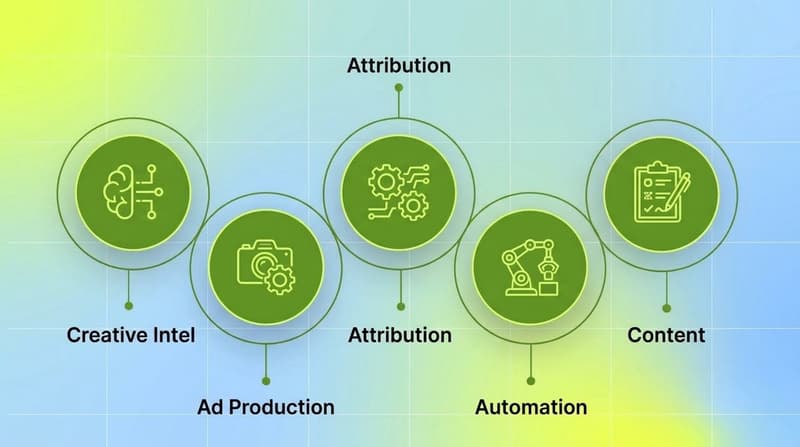 Attribution

Creative Intel

Ad Production

Attribution

Automation

Content